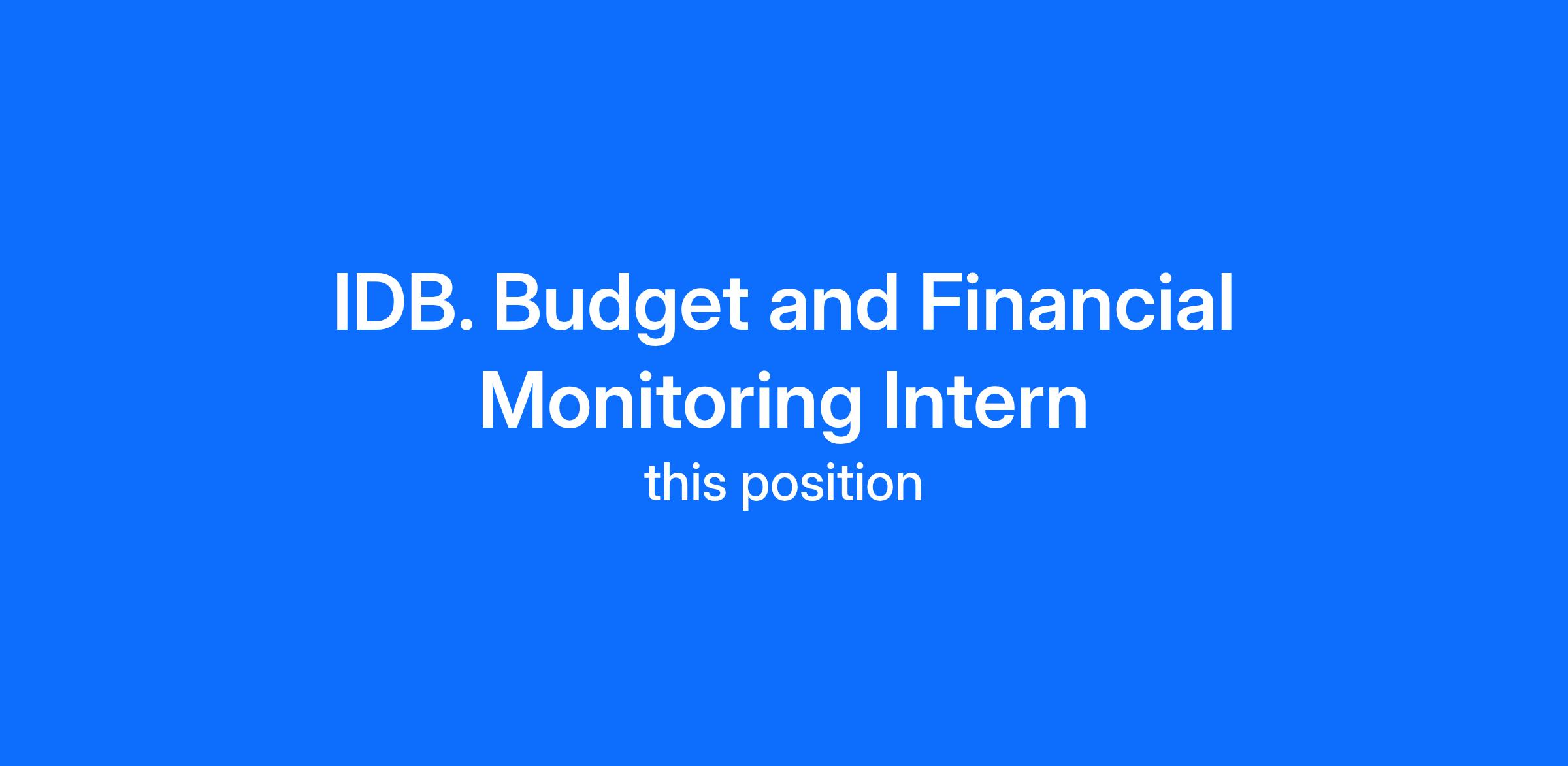 IDB. Budget and Financial Monitoring Intern

this position